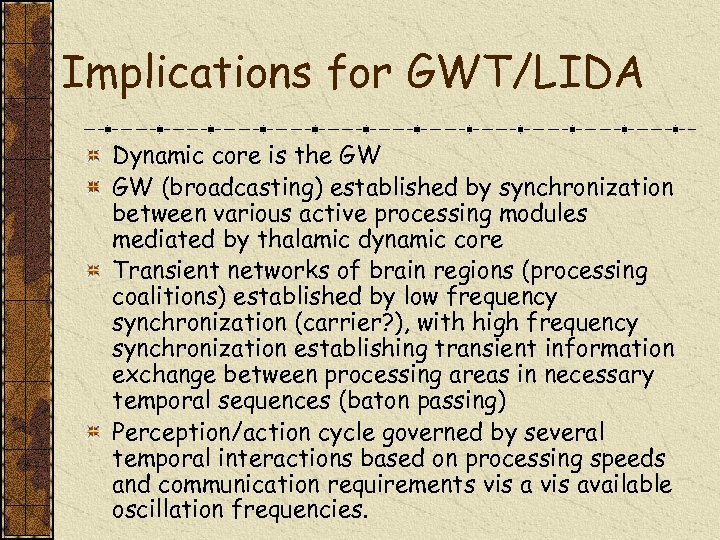 Implications for GWT/LIDA

Dynamic core is the GW

GW (broadcasting) established by synchronization between various active processing modules mediated by thalamic dynamic core

Transient networks of brain regions (processing coalitions) established by low frequency synchronization (carrier?), with high frequency synchronization establishing transient information exchange between processing areas in necessary temporal sequences (baton passing)

Perception/action cycle governed by several temporal interactions based on processing speeds and communication requirements vis a vis available oscillation frequencies.